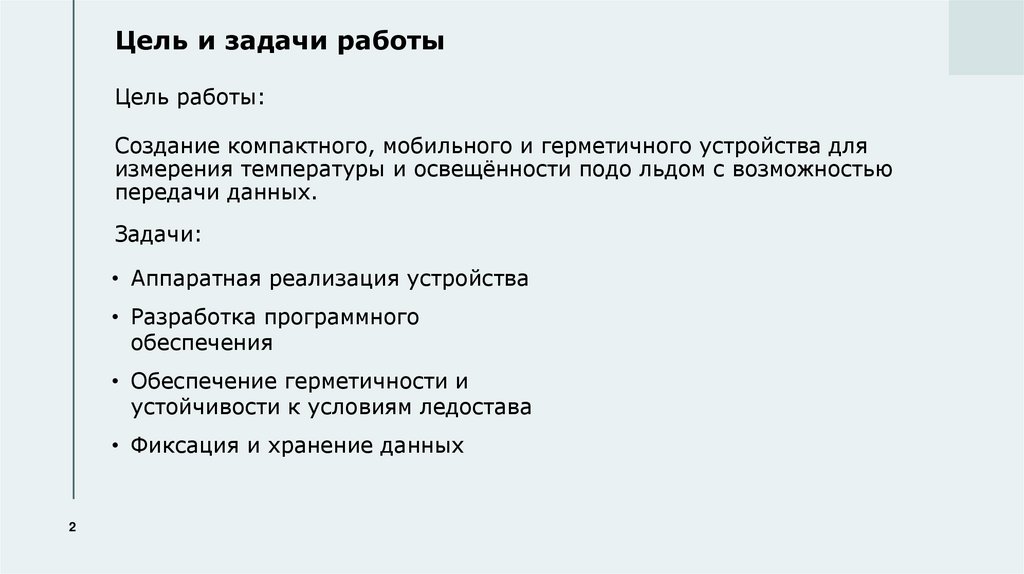 Цель и задачи работы

Цель работы:

Создание компактного, мобильного и герметичного устройства для измерения температуры и освещённости подо льдом с возможностью передачи данных.

Задачи:

• Аппаратная реализация устройства
• Разработка программного обеспечения
• Обеспечение герметичности и устойчивости к условиям ледостава
• Фиксация и хранение данных

2